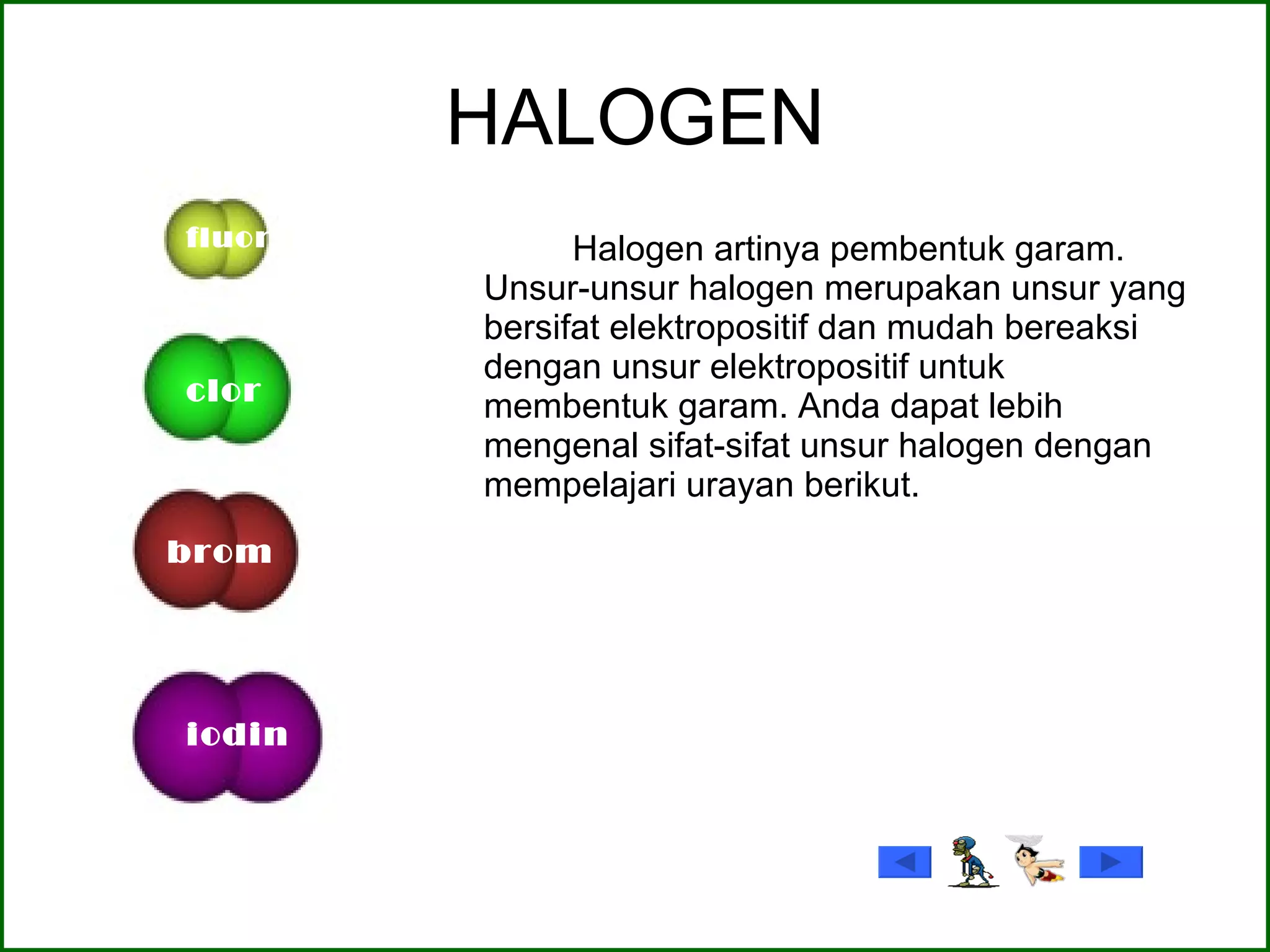 HALOGEN

fluor

clor

brom

iodin

Halogen artinya pembentuk garam. Unsur-unsur halogen merupakan unsur yang bersifat elektropositif dan mudah bereaksi dengan unsur elektropositif untuk membentuk garam. Anda dapat lebih mengenal sifat-sifat unsur halogen dengan mempelajari urayan berikut.